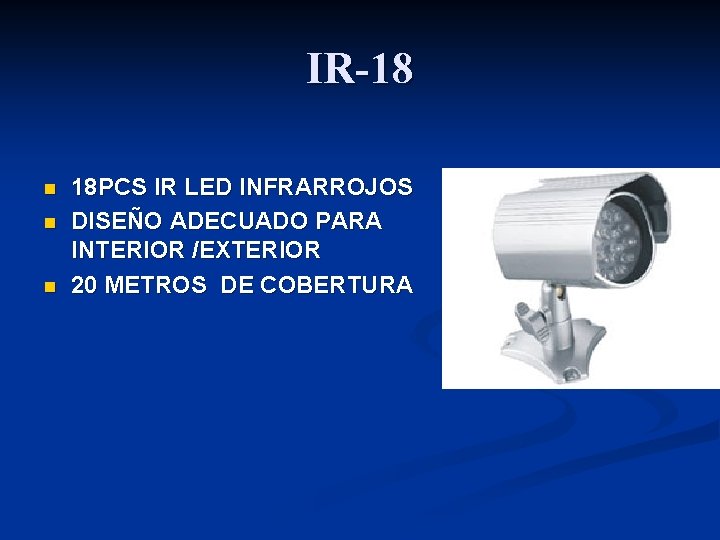 IR-18

- 18PCS IR LED INFRARROJOS
- DISEÑO ADECUADO PARA INTERIOR /EXTERIOR
- 20 METROS DE COBERTURA